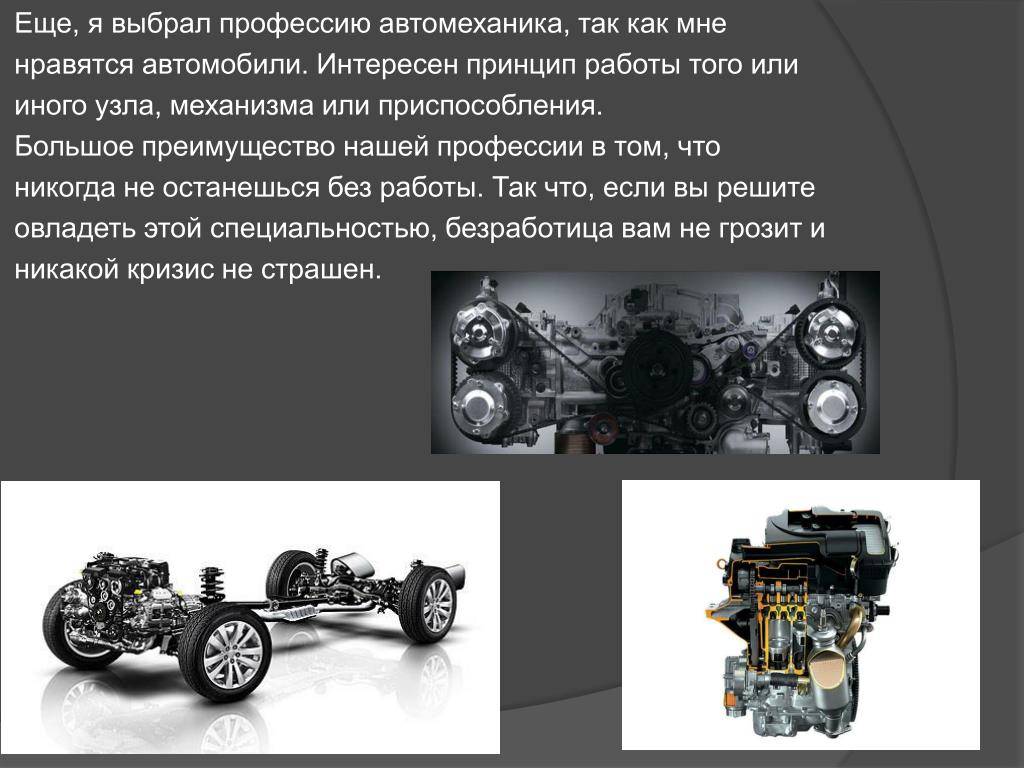 Еще, я выбрал профессию автомеханика, так как мне нравятся автомобили. Интересен принцип работы того или иного узла, механизма или приспособления.
Большое преимущество нашей профессии в том, что никогда не останешься без работы. Так что, если вы решите овладеть этой специальностью, безработица вам не грозит и никакой кризис не страшен.